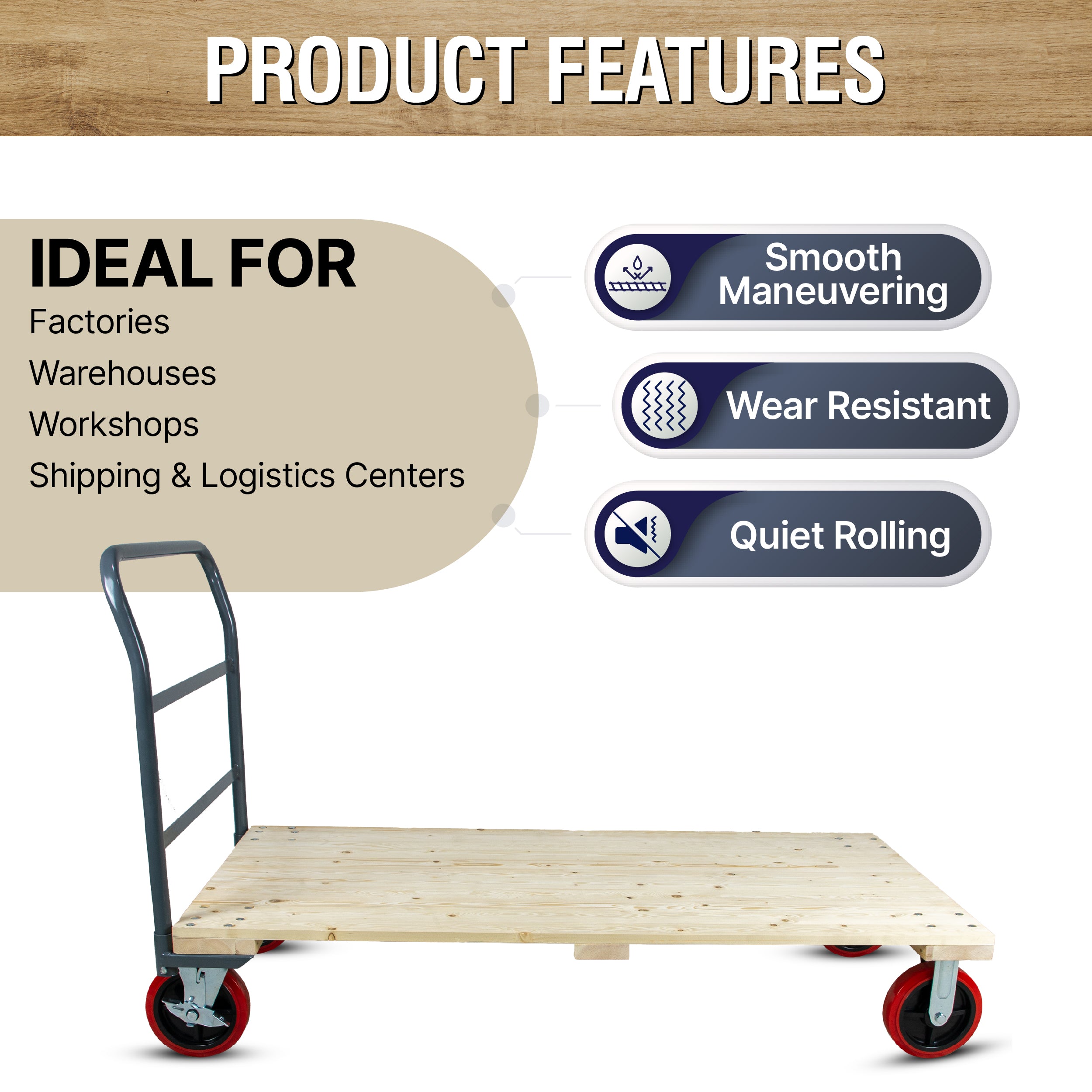 PRODUCT FEATURES

IDEAL FOR
Factories
Warehouses
Workshops
Shipping & Logistics Centers

Smooth Maneuvering

Wear Resistant

Quiet Rolling